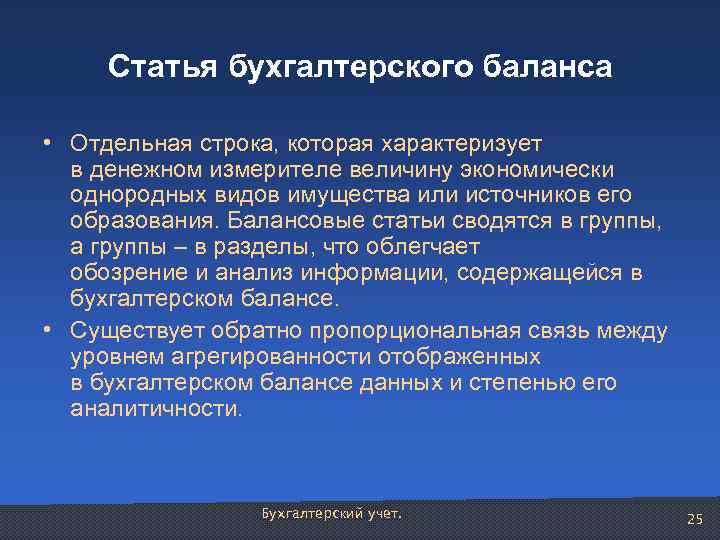 Статья бухгалтерского баланса

• Отдельная строка, которая характеризует в денежном измерителе величину экономически однородных видов имущества или источников его образования. Балансовые статьи сводятся в группы, а группы – в разделы, что облегчает обозрение и анализ информации, содержащейся в бухгалтерском балансе.

• Существует обратно пропорциональная связь между уровнем агрегированности отображенных в бухгалтерском балансе данных и степенью его аналитичности.

Бухгалтерский учет.

25